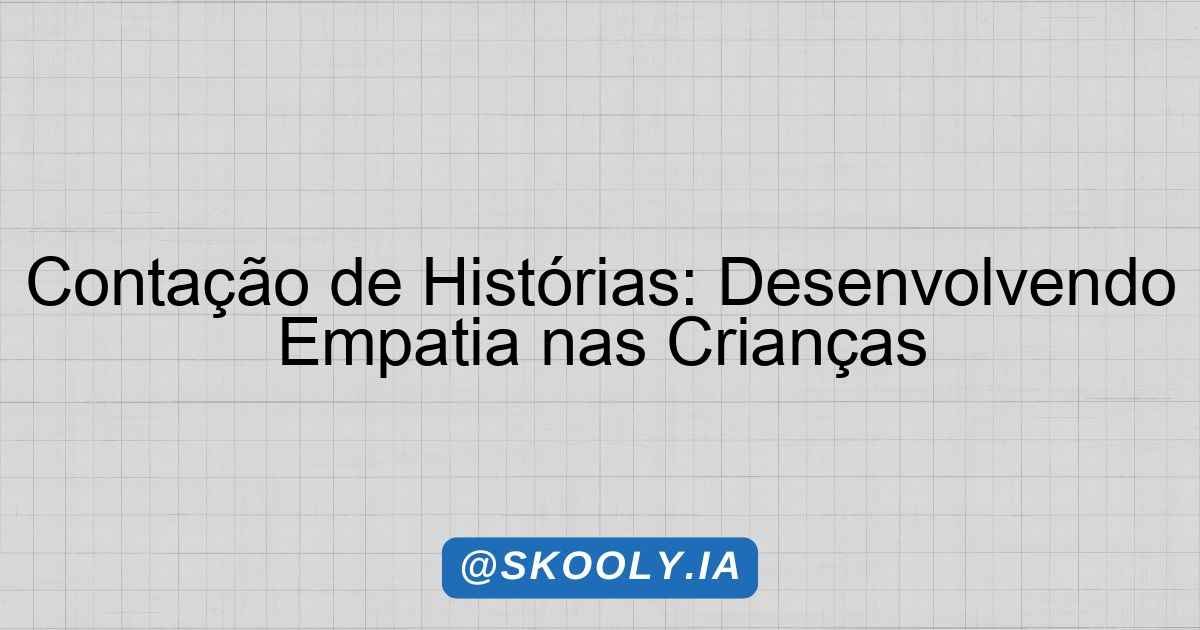 Contação de Histórias: Desenvolvendo Empatia nas Crianças

@SKOOLY.IA